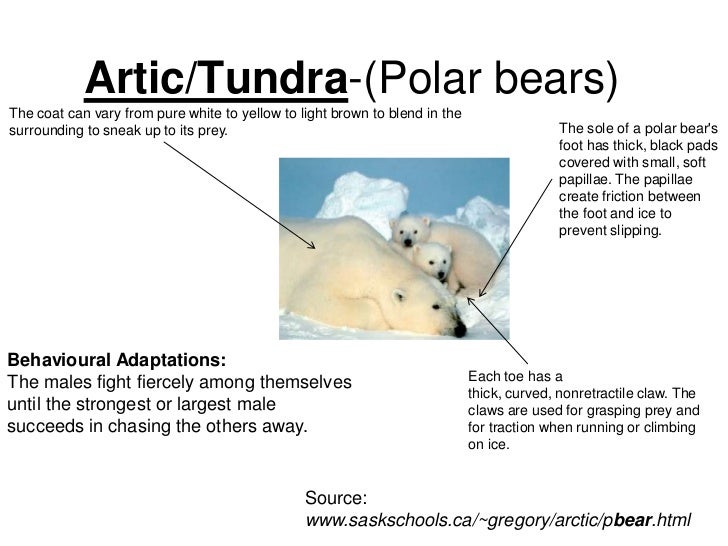 Artic/Tundra-(Polar bears)

The coat can vary from pure white to yellow to light brown to blend in the surrounding to sneak up to its prey.

The sole of a polar bear's foot has thick, black pads covered with small, soft papillae. The papillae create friction between the foot and ice to prevent slipping.

Behavioural Adaptations:
The males fight fiercely among themselves until the strongest or largest male succeeds in chasing the others away.

Each toe has a thick, curved, nonretractile claw. The claws are used for grasping prey and for traction when running or climbing on ice.

Source:
www.saskschools.ca/~gregory/arctic/pbear.html